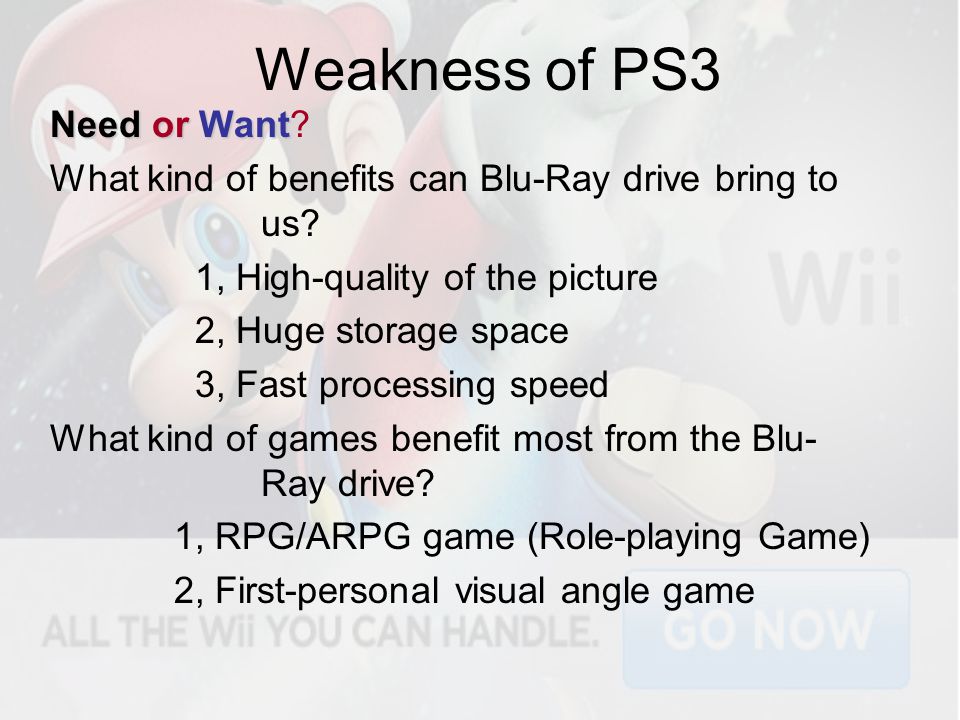 Weakness of PS3

Need or Want?

What kind of benefits can Blu-Ray drive bring to us?

1, High-quality of the picture

2, Huge storage space

3, Fast processing speed

What kind of games benefit most from the Blu-Ray drive?

1, RPG/ARPG game (Role-playing Game)

2, First-personal visual angle game

Wii

ALL THE Wii YOU CAN HANDLE.

GO NOW